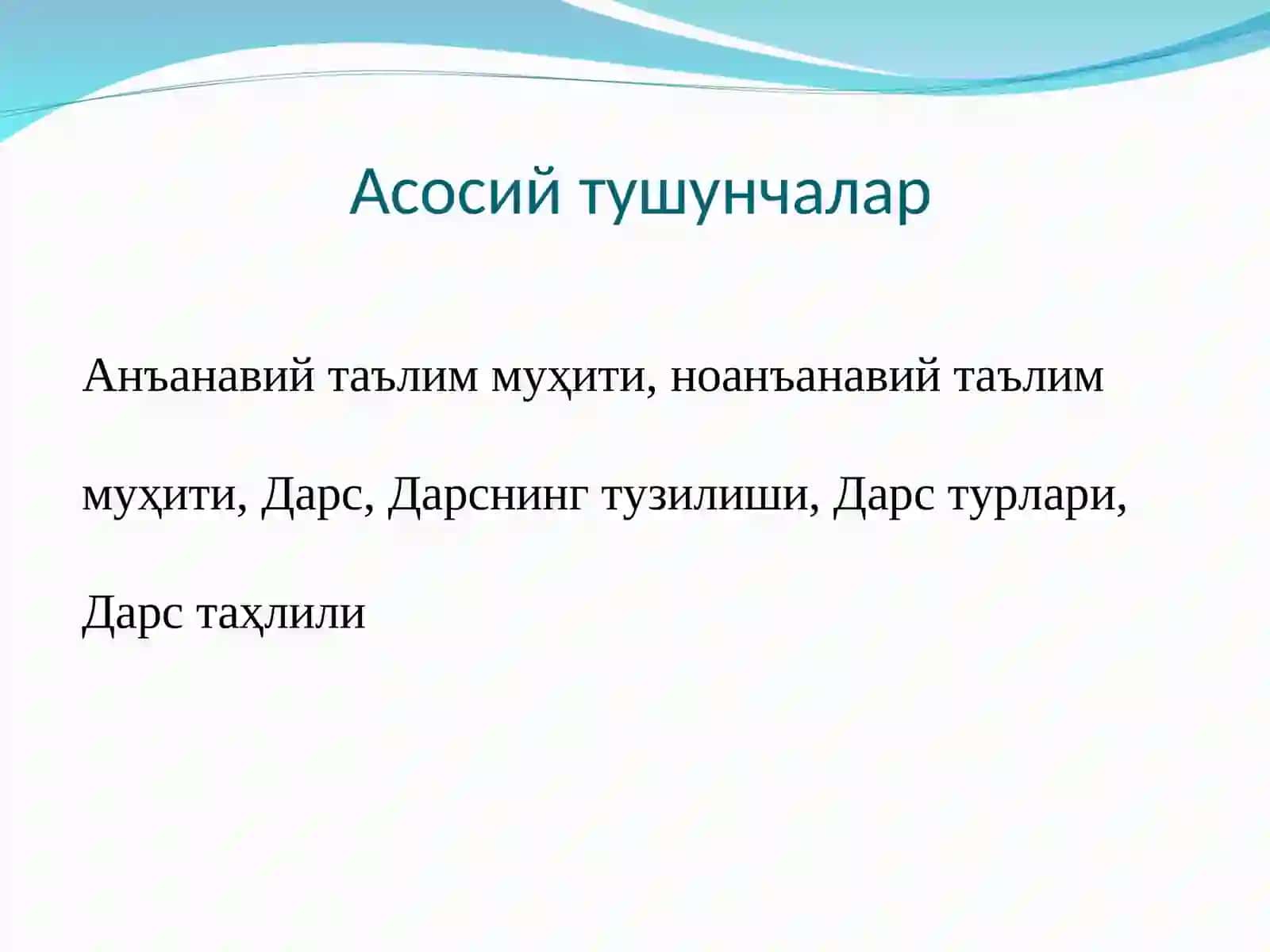 Асосий тушунчалар

Анъанавий таълим муҳити, ноанъанавий таълим муҳити, Дарс, Дарснинг тузилиши, Дарс турлари, Дарс таҳлили